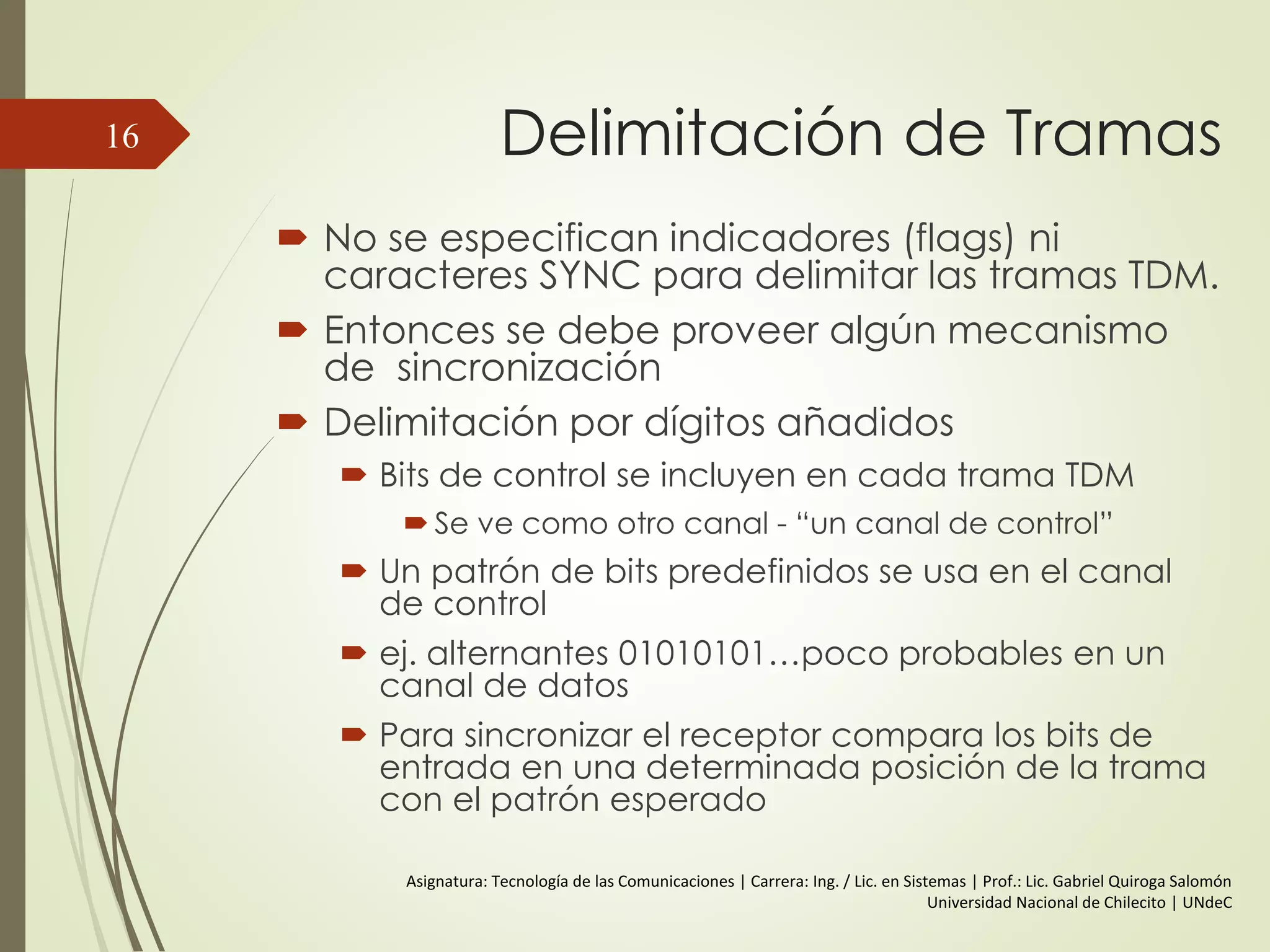 16

Delimitación de Tramas

No se especifican indicadores (flags) ni caracteres SYNC para delimitar las tramas TDM.

Entonces se debe proveer algún mecanismo de sincronización

Delimitación por dígitos añadidos

Bits de control se incluyen en cada trama TDM

Se ve como otro canal - “un canal de control”

Un patrón de bits predefinidos se usa en el canal de control

ej. alternantes 01010101…poco probables en un canal de datos

Para sincronizar el receptor compara los bits de entrada en una determinada posición de la trama con el patrón esperado

Asignatura: Tecnología de las Comunicaciones | Carrera: Ing. / Lic. en Sistemas | Prof.: Lic. Gabriel Quiroga Salomón
Universidad Nacional de Chilecito | UNdeC